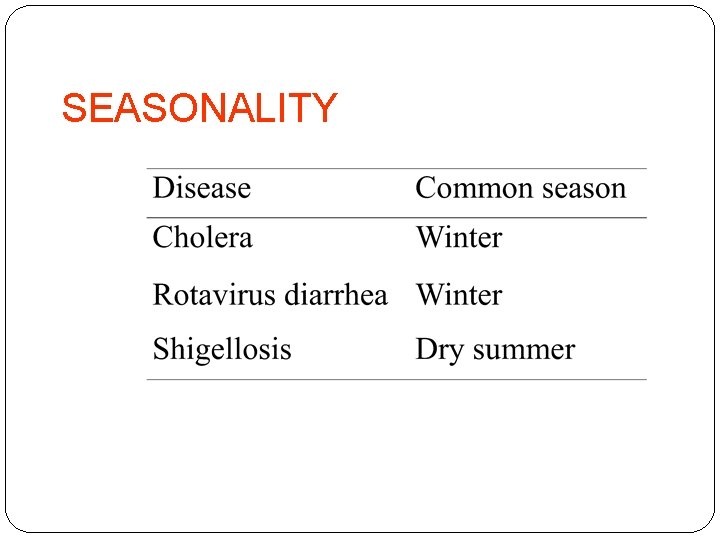 SEASONALITY

| Disease | Common season |
|---|---|
| Cholera | Winter |
| Rotavirus diarrhea | Winter |
| Shigellosis | Dry summer |